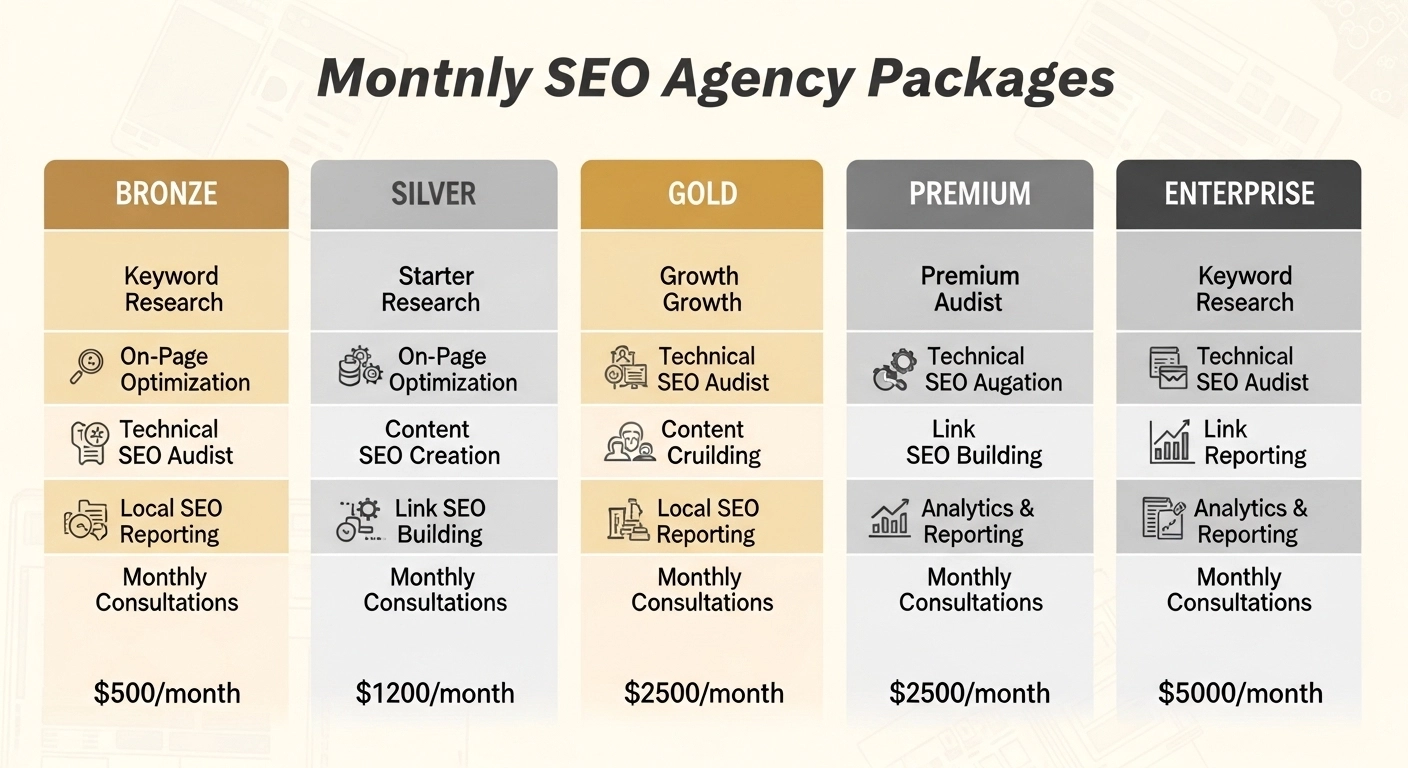 Montnly SEO Agency Packages

| BRONZE | SILVER | GOLD | PREMIUM | ENTERPRISE |
|---|---|---|---|---|
| Keyword Research | Starter Research | Growth Growth | Premium Audist | Keyword Research |
| On-Page Optimization | On-Page Optimization | Technical SEO Audist | Technical SEO Augation | Technical SEO Audist |
| Technical SEO Audist | Content SEO Creation | Content Cruilding | Link SEO Building | Link Reporting |
| Local SEO Reporting | Link SEO Building | Local SEO Reporting | Analytics & Reporting | Analytics & Reporting |
| Monthly Consultations | Monthly Consultations | Monthly Consultations | Monthly Consultations | Monthly Consultations |
| \$500/month | \$1200/month | \$2500/month | \$2500/month | \$5000/month |